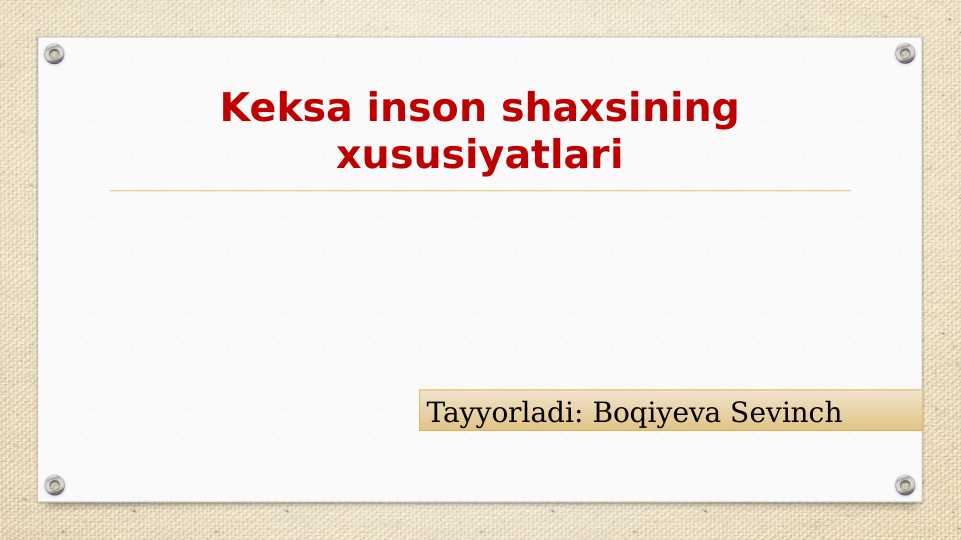 Keksa inson shaxsining xususiyatlari

Tayyorladi: Boqiyeva Sevinch